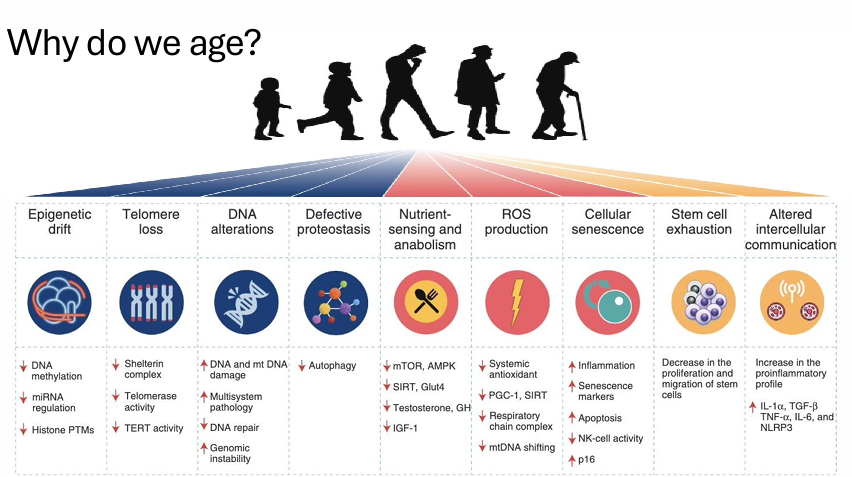 Why do we age?

| Epigenetic drift | Telomere loss | DNA alterations | Defective proteostasis | Nutrient-sensing and anabolism | ROS production | Cellular senescence | Stem cell exhaustion | Altered intercellular communication |
|---|---|---|---|---|---|---|---|---|
| ↓ DNA methylation ↓ miRNA regulation ↓ Histone PTMs | ↓ Shelterin complex ↓ Telomerase activity ↓ TERT activity | ↑ DNA and mt DNA damage ↑ Multisystem pathology ↓ DNA repair ↑ Genomic instability | ↓ Autophagy | ↓ mTOR, AMPK ↓ SIRT, Glut4 ↓ Testosterone, GH ↓ IGF-1 | ↓ Systemic antioxidant ↓ PGC-1, SIRT ↓ Respiratory chain complex ↓ mtDNA shifting | ↑ Inflammation ↑ Senescence markers ↑ Apoptosis ↓ NK-cell activity ↑ p16 | Decrease in the proliferation and migration of stem cells | Increase in the proinflammatory profile ↑ IL-1α, TGF-β TNF-α, IL-6, and NLRP3 |